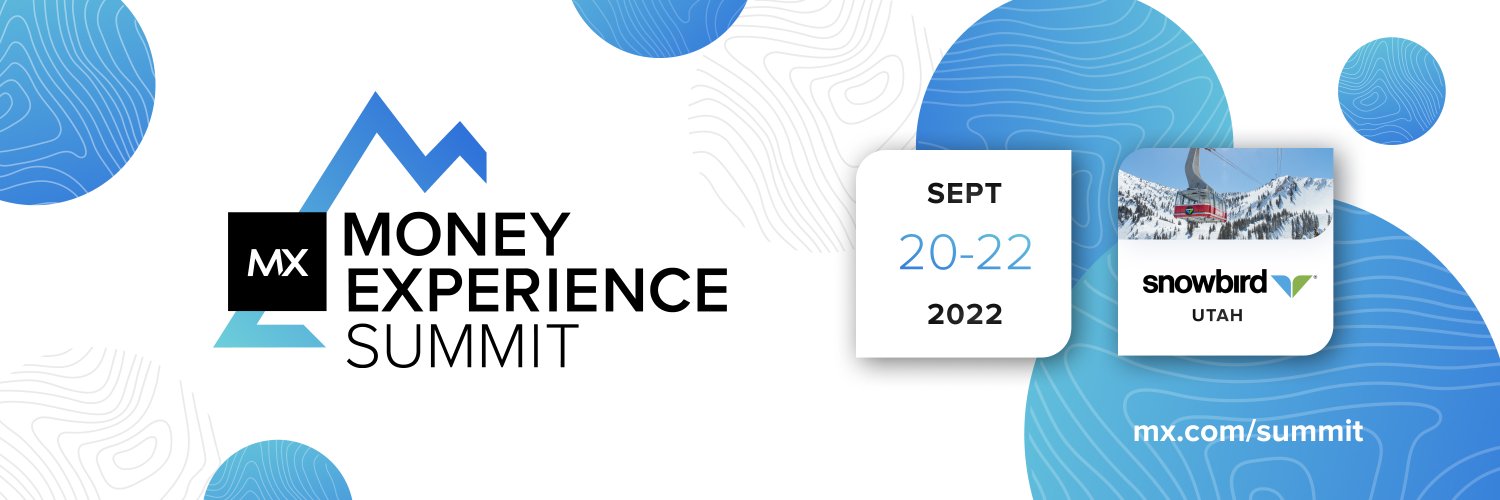 MX MONEY EXPERIENCE SUMMIT

SEPT
20-22
2022

snowbird
UTAH

mx.com/summit